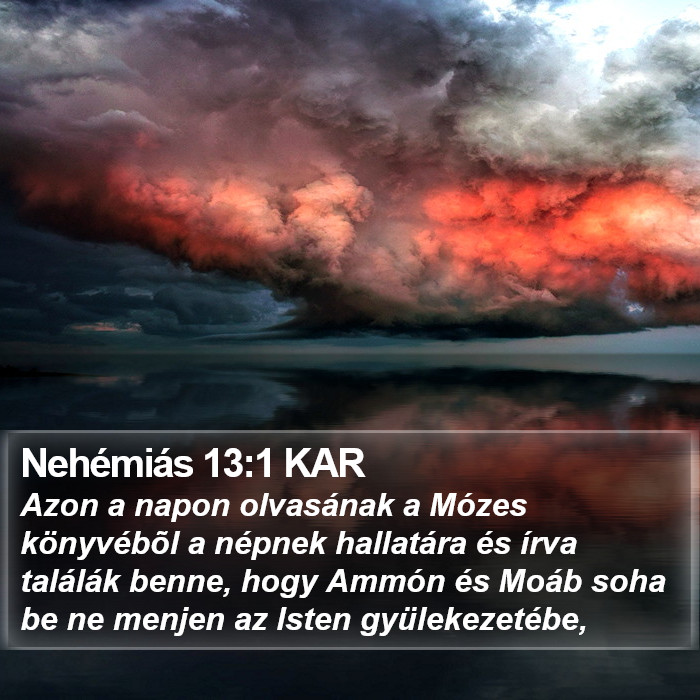 Nehémiás 13:1 KAR
Azon a napon olvasának a Mózes könyvébõl a népnek hallatára és írva találák benne, hogy Ammón és Moáb soha be ne menjen az Isten gyülekezetébe,